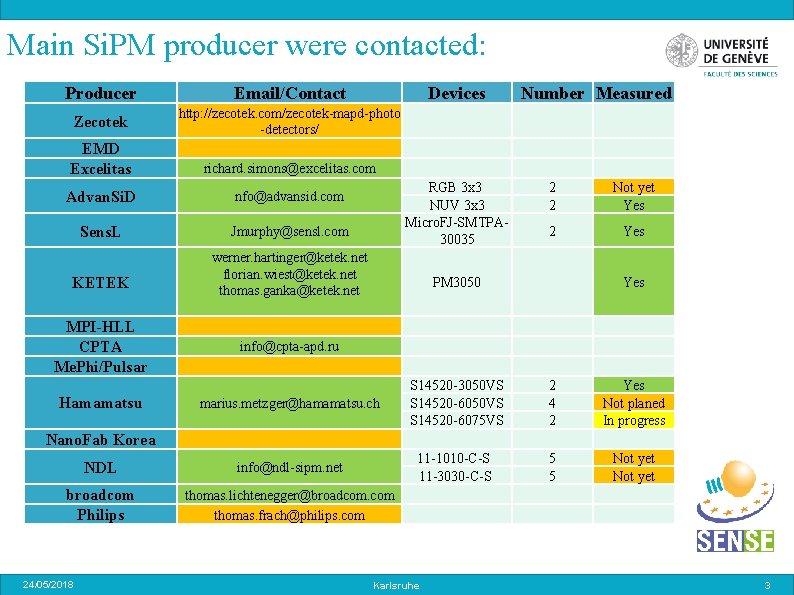 Main SiPM producer were contacted:

UNIVERSITÉ DE GENÈVE
FACULTÉ DES SCIENCES

| Producer | Email/Contact | Devices | Number | Measured |
|---|---|---|---|---|
| Zecotek | http://zecotek.com/zecotek-mapd-photo-detectors/ | | | |
| EMD | | | | |
| Excelitas | richard.simons@excelitas.com | | | |
| AdvanSiD | nfo@advansid.com | RGB 3x3 | 2 | Not yet |
| | | NUV 3x3 | 2 | Yes |
| SensL | Jmurphy@sensl.com | MicroFJ-SMTPA-30035 | 2 | Yes |
| KETEK | werner.hartinger@ketek.net florian.wiest@ketek.net thomas.ganka@ketek.net | PM3050 | | Yes |
| MPI-HLL | | | | |
| CPTA | info@cpta-apd.ru | | | |
| MePhi/Pulsar | | | | |
| Hamamatsu | marius.metzger@hamamatsu.ch | S14520-3050VS | 2 | Yes |
| | | S14520-6050VS | 4 | Not planed |
| | | S14520-6075VS | 2 | In progress |
| NanoFab Korea | | | | |
| NDL | info@ndl-sipm.net | 11-1010-C-S | 5 | Not yet |
| | | 11-3030-C-S | 5 | Not yet |
| broadcom | thomas.lichtenegger@broadcom.com | | | |
| Philips | thomas.frach@philips.com | | | |

SENSE

24/05/2018 Karlsruhe 3